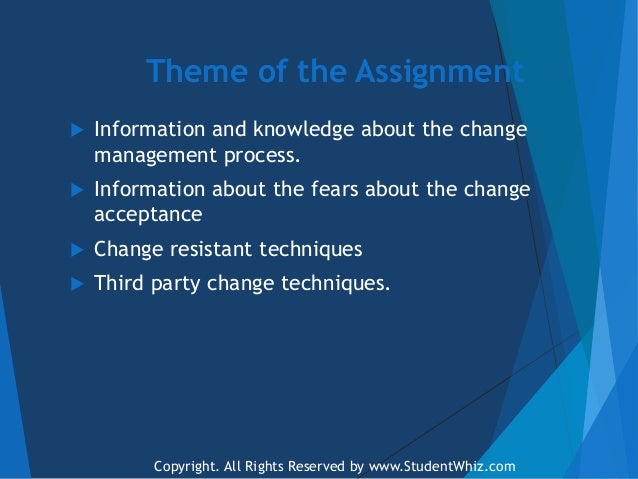 Theme of the Assignment

Information and knowledge about the change management process.

Information about the fears about the change acceptance

Change resistant techniques

Third party change techniques.

Copyright. All Rights Reserved by www.StudentWhiz.com